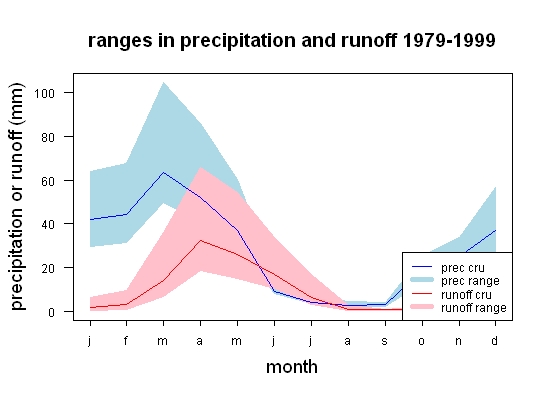 ranges in precipitation and runoff 1979-1999

precipitation or runoff (mm)

100
80
60
40
20
0

prec cru
prec range
runoff cru
runoff range

j f m a m j j a s o n d

month